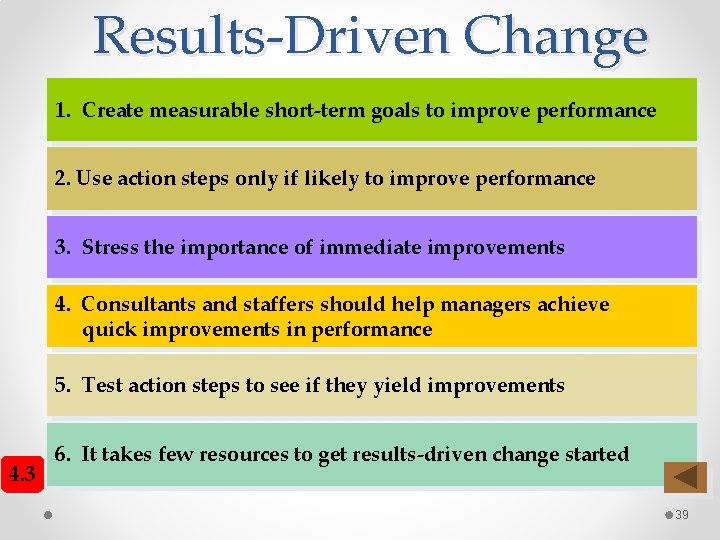 Results-Driven Change

1. Create measurable short-term goals to improve performance

2. Use action steps only if likely to improve performance

3. Stress the importance of immediate improvements

4. Consultants and staffers should help managers achieve quick improvements in performance

5. Test action steps to see if they yield improvements

6. It takes few resources to get results-driven change started

4.3

39